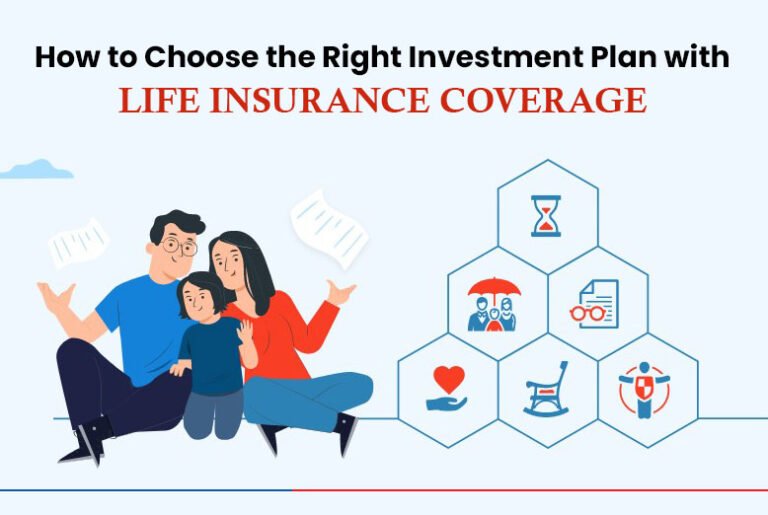 How to Choose the Right Investment Plan with
LIFE INSURANCE COVERAGE